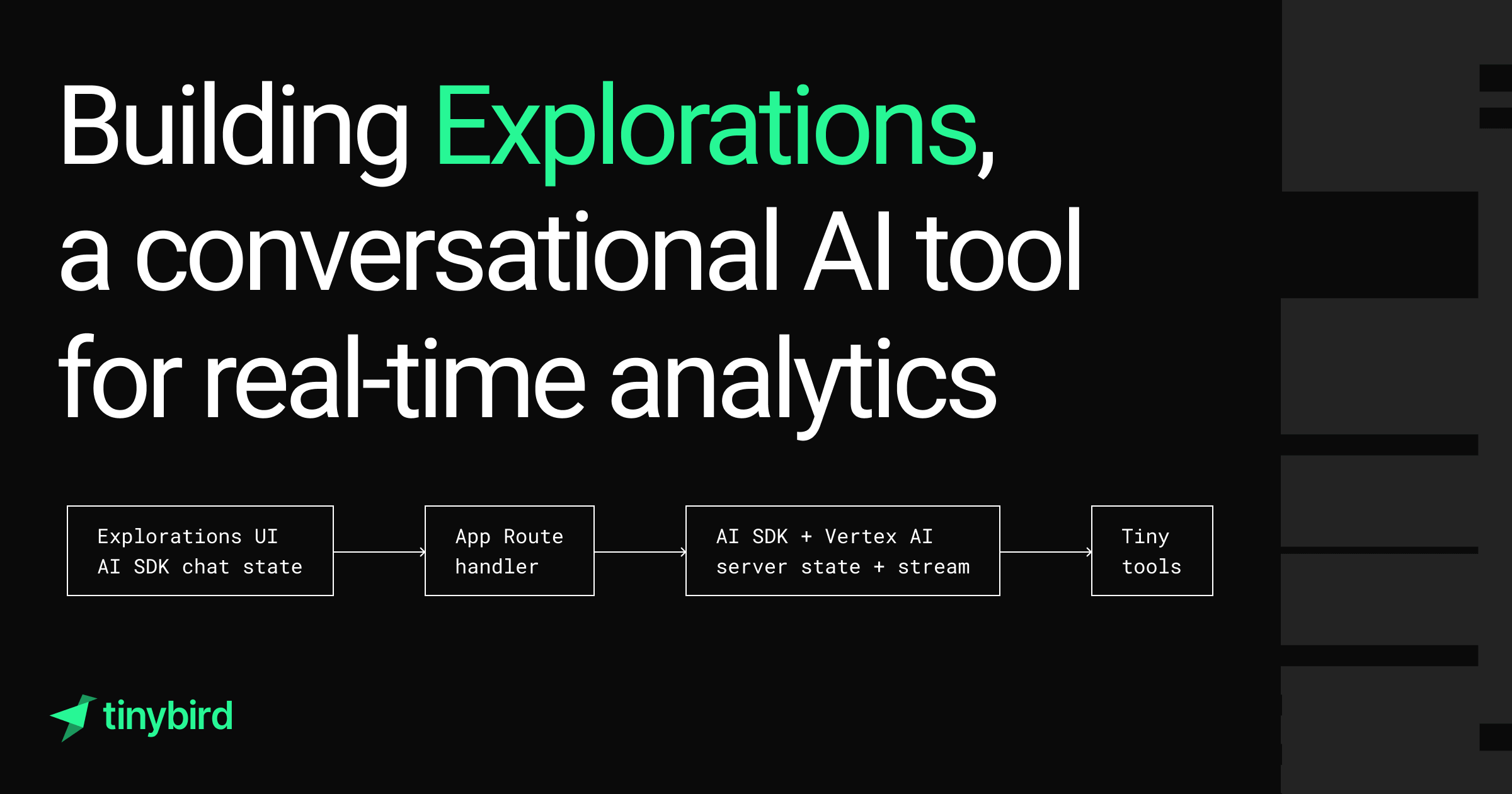 Building Explorations, a conversational AI tool for real-time analytics

Explorations UI
AI SDK chat state

App Route
handler

AI SDK + Vertex AI
server state + stream

Tiny
tools

tinybird